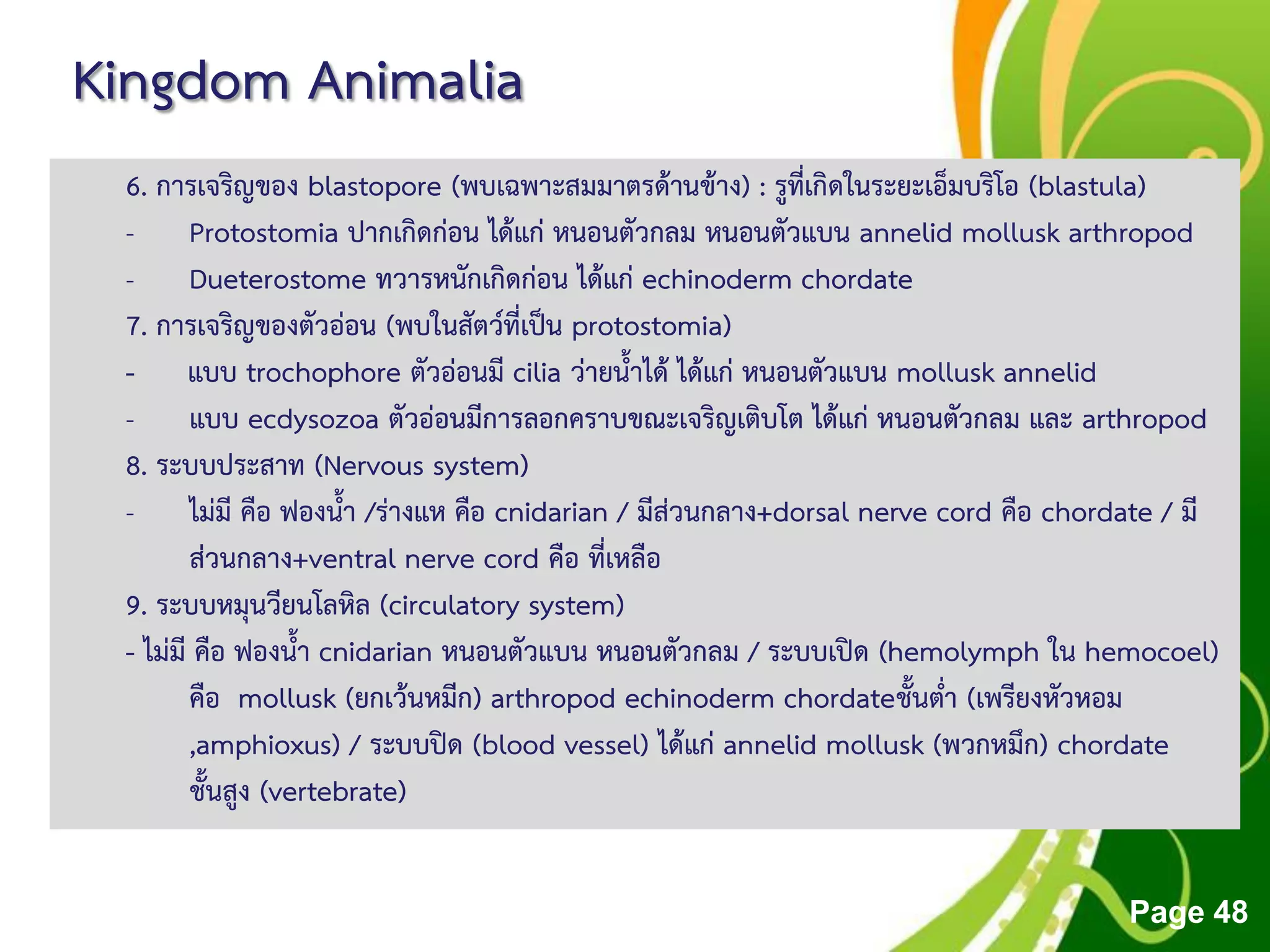 Kingdom Animalia

6. การเจริญของ blastopore (พบเฉพาะสมมาตรด้านข้าง) : รูที่เกิดในระยะเอ็มบริโอ (blastula)

- Protostomia ปากเกิดก่อน ได้แก่ หนอนตัวกลม หนอนตัวแบน annelid mollusk arthropod

- Dueterostome ทวารหนักเกิดก่อน ได้แก่ echinoderm chordate

7. การเจริญของตัวอ่อน (พบในสัตว์ที่เป็น protostomia)

- แบบ trochophore ตัวอ่อนมี cilia ว่ายน้ำได้ ได้แก่ หนอนตัวแบน mollusk annelid

- แบบ ecdysozoa ตัวอ่อนมีการลอกคราบขณะเจริญเติบโต ได้แก่ หนอนตัวกลม และ arthropod

8. ระบบประสาท (Nervous system)

- ไม่มี คือ ฟองน้ำ /ร่างแห คือ cnidarian / มีส่วนกลาง+dorsal nerve cord คือ chordate / มีส่วนกลาง+ventral nerve cord คือ ที่เหลือ

9. ระบบหมุนวียนโลหิล (circulatory system)

- ไม่มี คือ ฟองน้ำ cnidarian หนอนตัวแบน หนอนตัวกลม / ระบบเปิด (hemolymph ใน hemocoel) คือ mollusk (ยกเว้นหมึก) arthropod echinoderm chordateชั้นต่ำ (เพรียงหัวหอม ,amphioxus) / ระบบปิด (blood vessel) ได้แก่ annelid mollusk (พวกหมึก) chordate ชั้นสูง (vertebrate)

Page 48